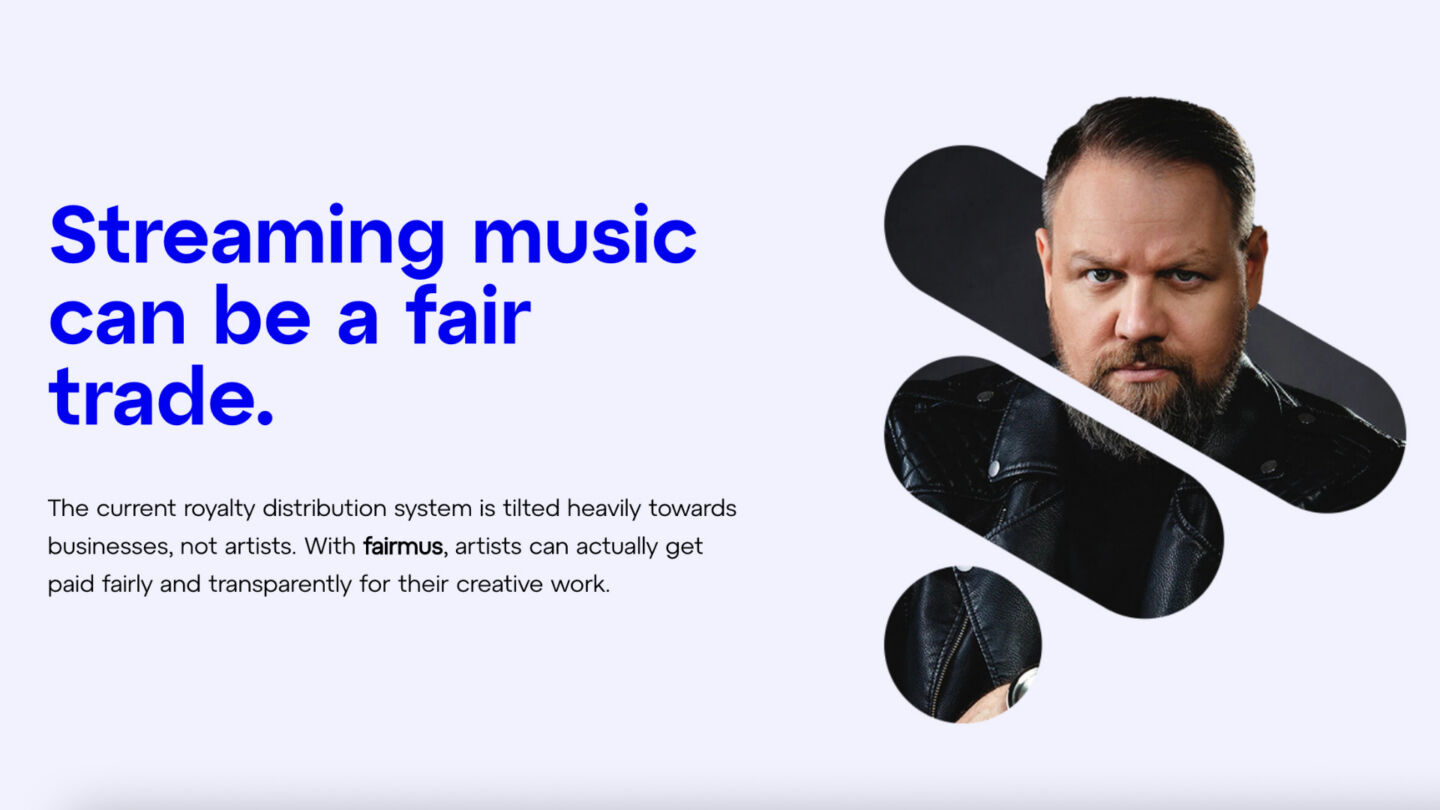 Streaming music can be a fair trade.

The current royalty distribution system is tilted heavily towards businesses, not artists. With fairmus, artists can actually get paid fairly and transparently for their creative work.